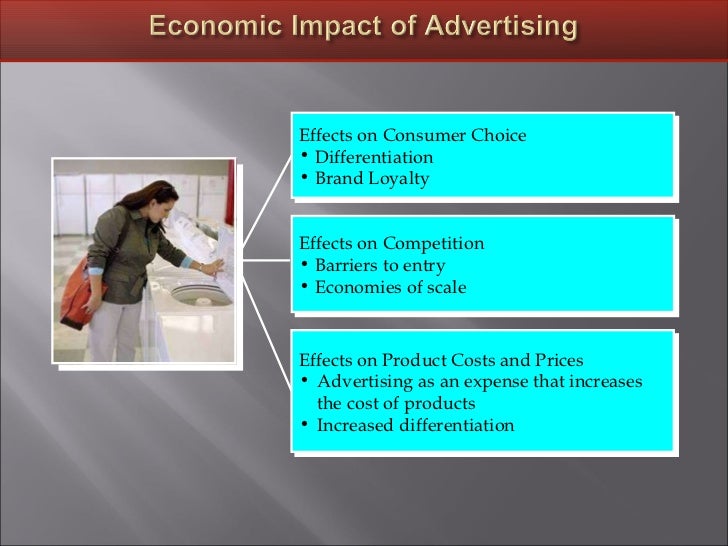 Economic Impact of Advertising

Effects on Consumer Choice
• Differentiation
• Brand Loyalty

Effects on Competition
• Barriers to entry
• Economies of scale

Effects on Product Costs and Prices
• Advertising as an expense that increases the cost of products
• Increased differentiation